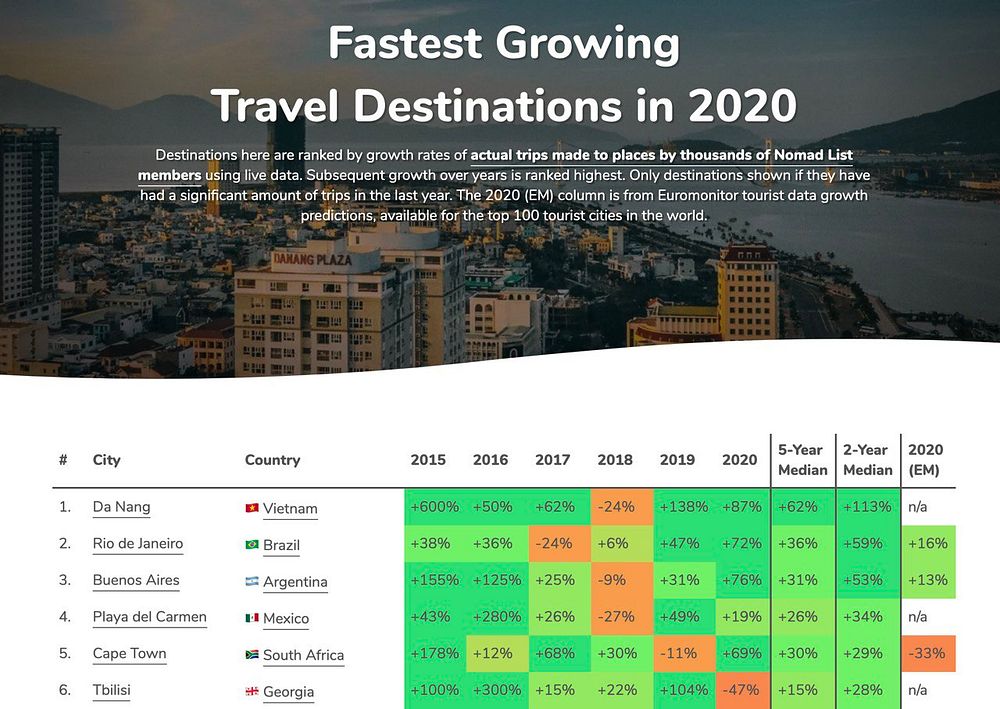 Fastest Growing Travel Destinations in 2020

Destinations here are ranked by growth rates of actual trips made to places by thousands of Nomad List members using live data. Subsequent growth over years is ranked highest. Only destinations shown if they have had a significant amount of trips in the last year. The 2020 (EM) column is from Euromonitor tourist data growth predictions, available for the top 100 tourist cities in the world.

DANANG PLAZA

| # | City | Country | 2015 | 2016 | 2017 | 2018 | 2019 | 2020 | 5-Year Median | 2-Year Median | 2020 (EM) |
|---|---|---|---|---|---|---|---|---|---|---|---|
| 1. | Da Nang | Vietnam | +600% | +50% | +62% | -24% | +138% | +87% | +62% | +113% | n/a |
| 2. | Rio de Janeiro | Brazil | +38% | +36% | -24% | +6% | +47% | +72% | +36% | +59% | +16% |
| 3. | Buenos Aires | Argentina | +155% | +125% | +25% | -9% | +31% | +76% | +31% | +53% | +13% |
| 4. | Playa del Carmen | Mexico | +43% | +280% | +26% | -27% | +49% | +19% | +26% | +34% | n/a |
| 5. | Cape Town | South Africa | +178% | +12% | +68% | +30% | -11% | +69% | +30% | +29% | -33% |
| 6. | Tbilisi | Georgia | +100% | +300% | +15% | +22% | +104% | -47% | +15% | +28% | n/a |